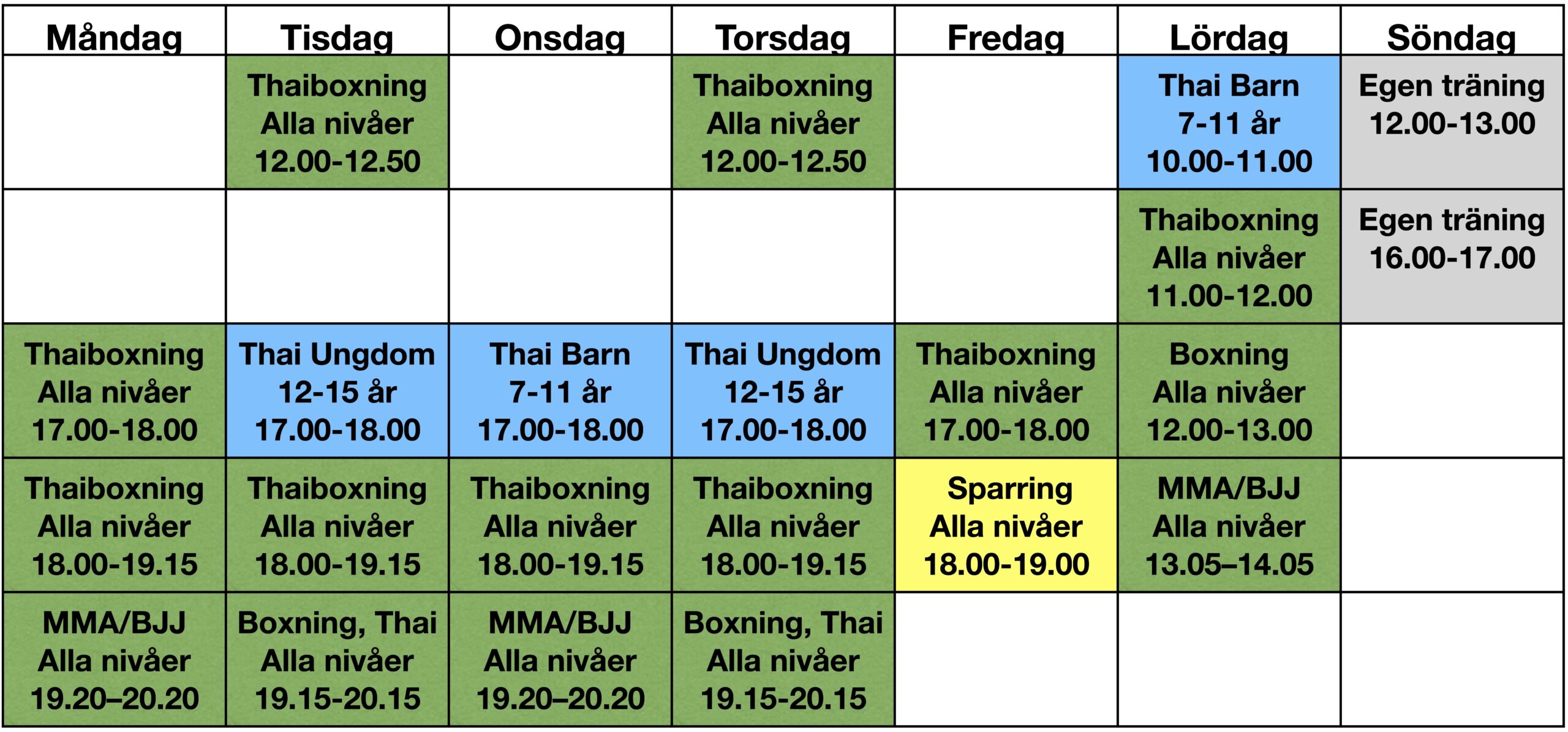 | Måndag | Tisdag | Onsdag | Torsdag | Fredag | Lördag | Söndag |
|---|---|---|---|---|---|---|
| | Thaiboxning Alla nivåer 12.00-12.50 | | Thaiboxning Alla nivåer 12.00-12.50 | | Thai Barn 7-11 år 10.00-11.00 | Egen träning 12.00-13.00 |
| | | | | | Thaiboxning Alla nivåer 11.00-12.00 | Egen träning 16.00-17.00 |
| Thaiboxning Alla nivåer 17.00-18.00 | Thai Ungdom 12-15 år 17.00-18.00 | Thai Barn 7-11 år 17.00-18.00 | Thai Ungdom 12-15 år 17.00-18.00 | Thaiboxning Alla nivåer 17.00-18.00 | Boxning Alla nivåer 12.00-13.00 | |
| Thaiboxning Alla nivåer 18.00-19.15 | Thaiboxning Alla nivåer 18.00-19.15 | Thaiboxning Alla nivåer 18.00-19.15 | Thaiboxning Alla nivåer 18.00-19.15 | Sparring Alla nivåer 18.00-19.00 | MMA/BJJ Alla nivåer 13.05–14.05 | |
| MMA/BJJ Alla nivåer 19.20–20.20 | Boxning, Thai Alla nivåer 19.15-20.15 | MMA/BJJ Alla nivåer 19.20–20.20 | Boxning, Thai Alla nivåer 19.15-20.15 | | | |